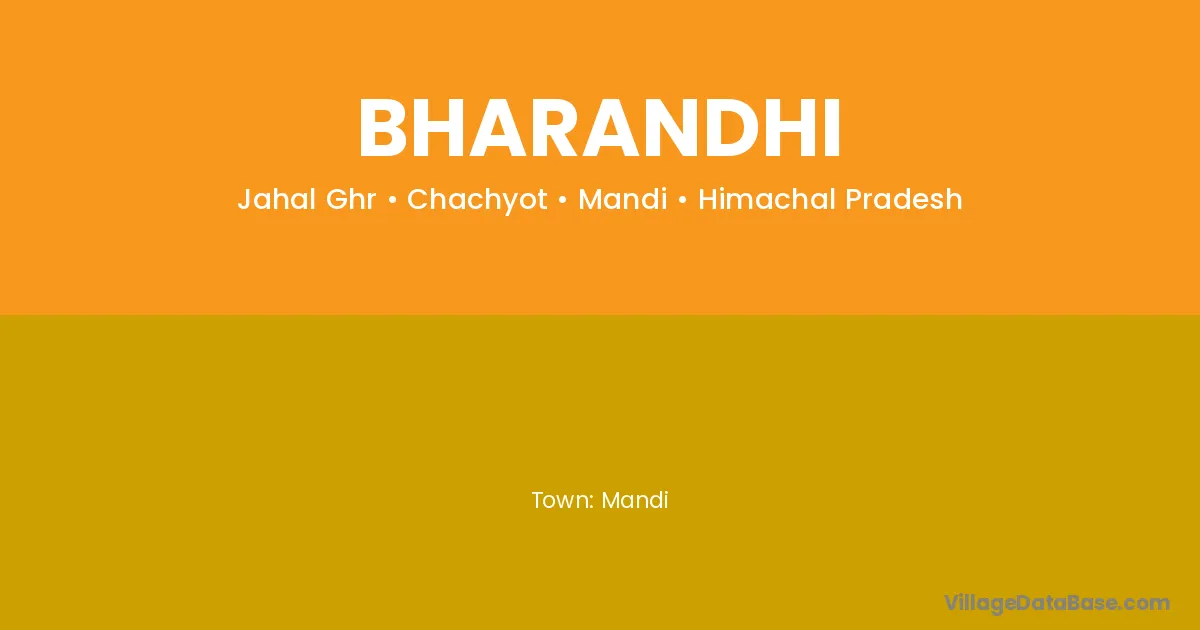 BHARANDHI

Jahal Ghr • Chachyot • Mandi • Himachal Pradesh

Town: Mandi

VillageDataBase.com